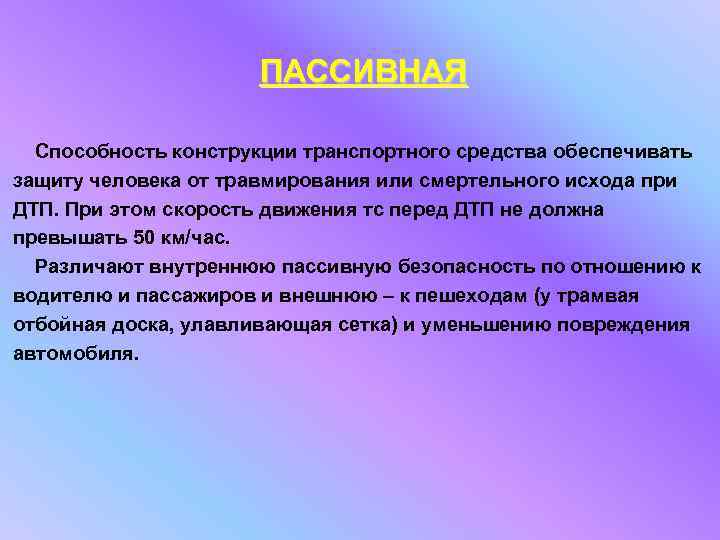 ПАССИВНАЯ

Способность конструкции транспортного средства обеспечивать защиту человека от травмирования или смертельного исхода при ДТП. При этом скорость движения тс перед ДТП не должна превышать 50 км/час.

Различают внутреннюю пассивную безопасность по отношению к водителю и пассажиров и внешнюю – к пешеходам (у трамвая отбойная доска, улавливающая сетка) и уменьшению повреждения автомобиля.